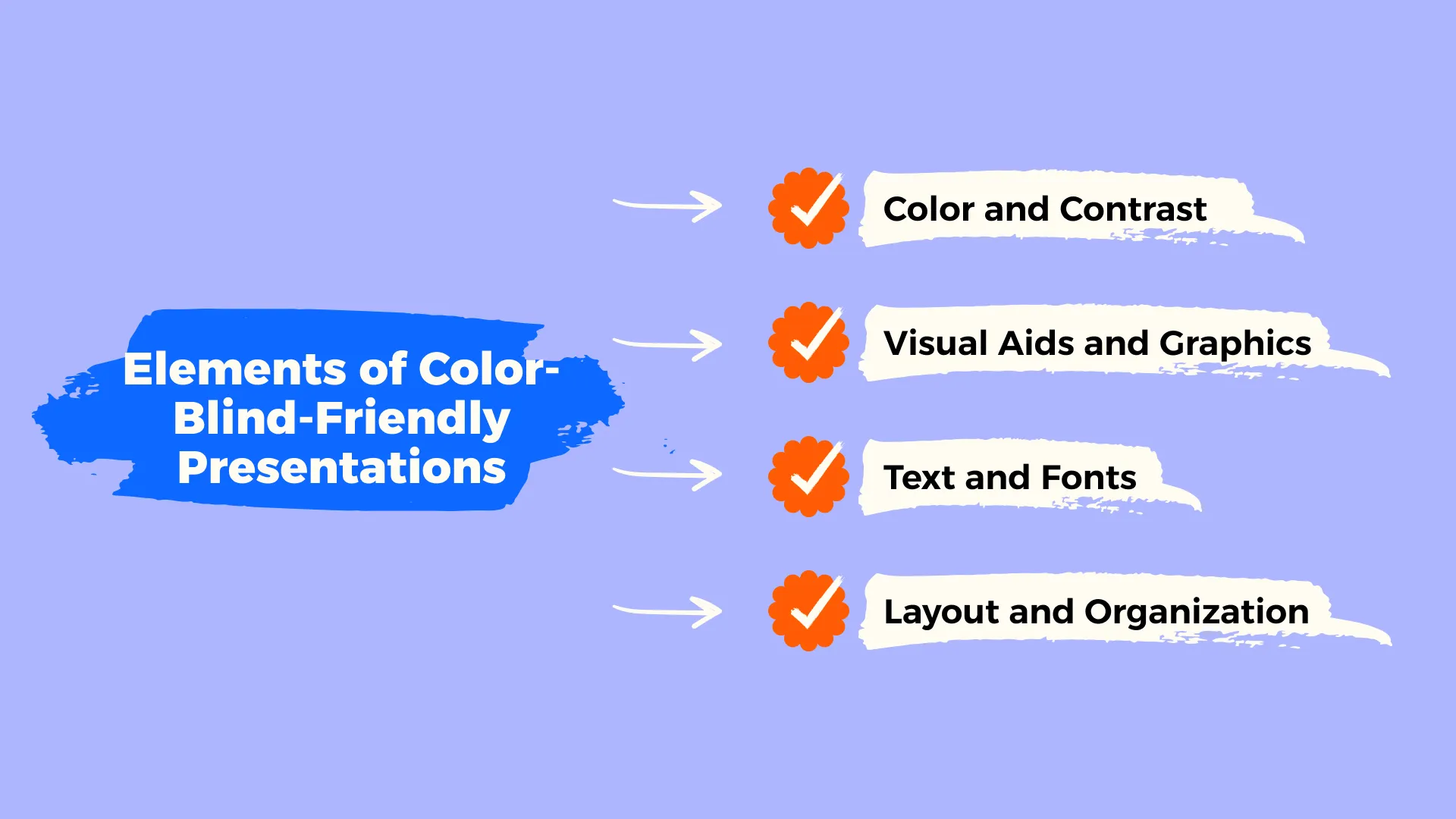 Elements of Color-Blind-Friendly Presentations

Color and Contrast

Visual Aids and Graphics

Text and Fonts

Layout and Organization